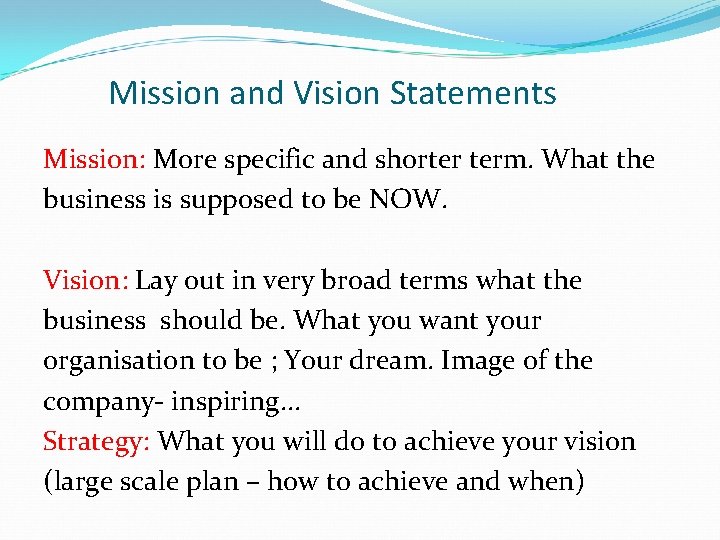 Mission and Vision Statements

Mission: More specific and shorter term. What the business is supposed to be NOW.

Vision: Lay out in very broad terms what the business should be. What you want your organisation to be ; Your dream. Image of the company- inspiring…
Strategy: What you will do to achieve your vision (large scale plan – how to achieve and when)